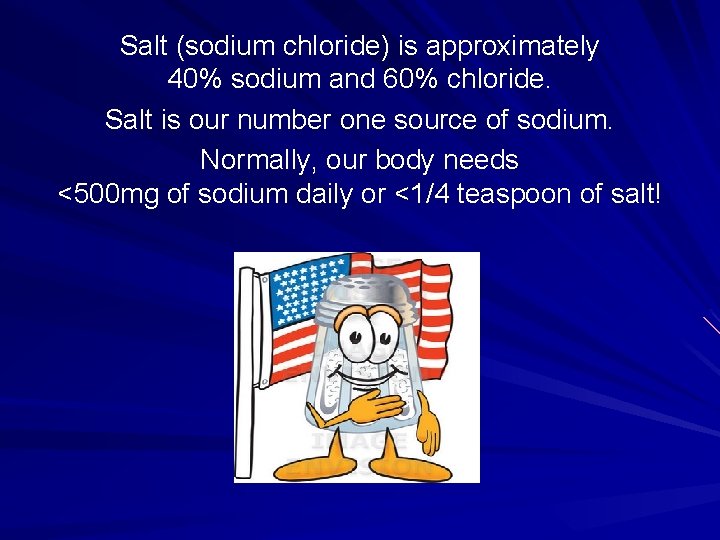 Salt (sodium chloride) is approximately 40% sodium and 60% chloride.

Salt is our number one source of sodium.

Normally, our body needs <500mg of sodium daily or <1/4 teaspoon of salt!

IMAGE